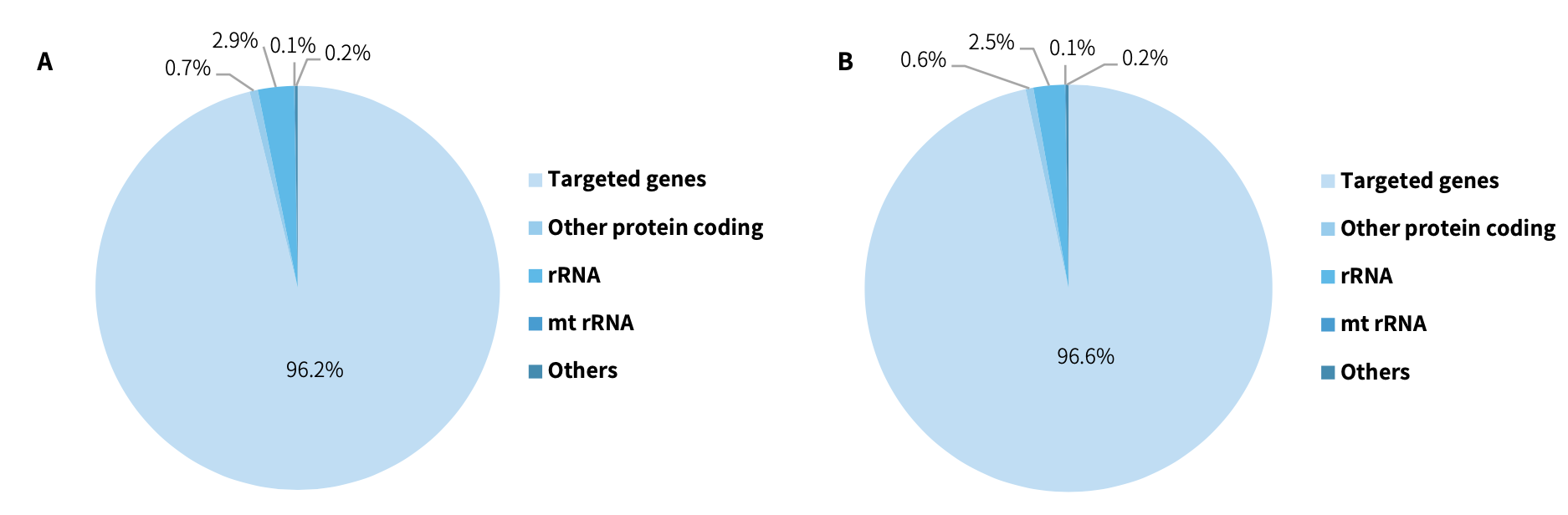 A

0.7%
2.9%
0.1%
0.2%

96.2%

Targeted genes
Other protein coding
rRNA
mt rRNA
Others

B

0.6%
2.5%
0.1%
0.2%

96.6%

Targeted genes
Other protein coding
rRNA
mt rRNA
Others